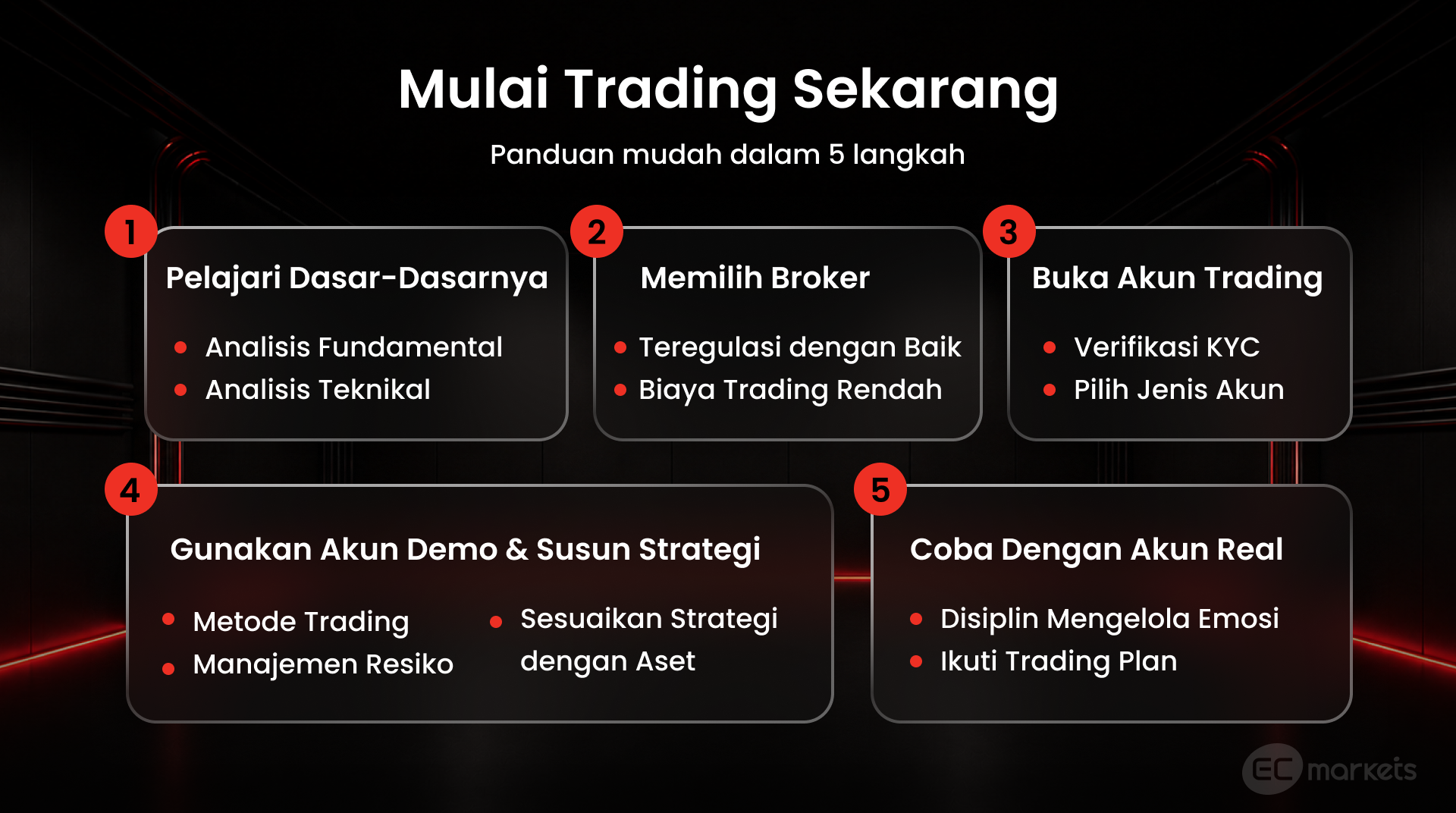 Mulai Trading Sekarang

Panduan mudah dalam 5 langkah

1
Pelajari Dasar-Dasarnya
- Analisis Fundamental
- Analisis Teknikal

2
Memilih Broker
- Teregulasi dengan Baik
- Biaya Trading Rendah

3
Buka Akun Trading
- Verifikasi KYC
- Pilih Jenis Akun

4
Gunakan Akun Demo & Susun Strategi
- Metode Trading
- Manajemen Resiko
- Sesuaikan Strategi dengan Aset

5
Coba Dengan Akun Real
- Disiplin Mengelola Emosi
- Ikuti Trading Plan

EC markets